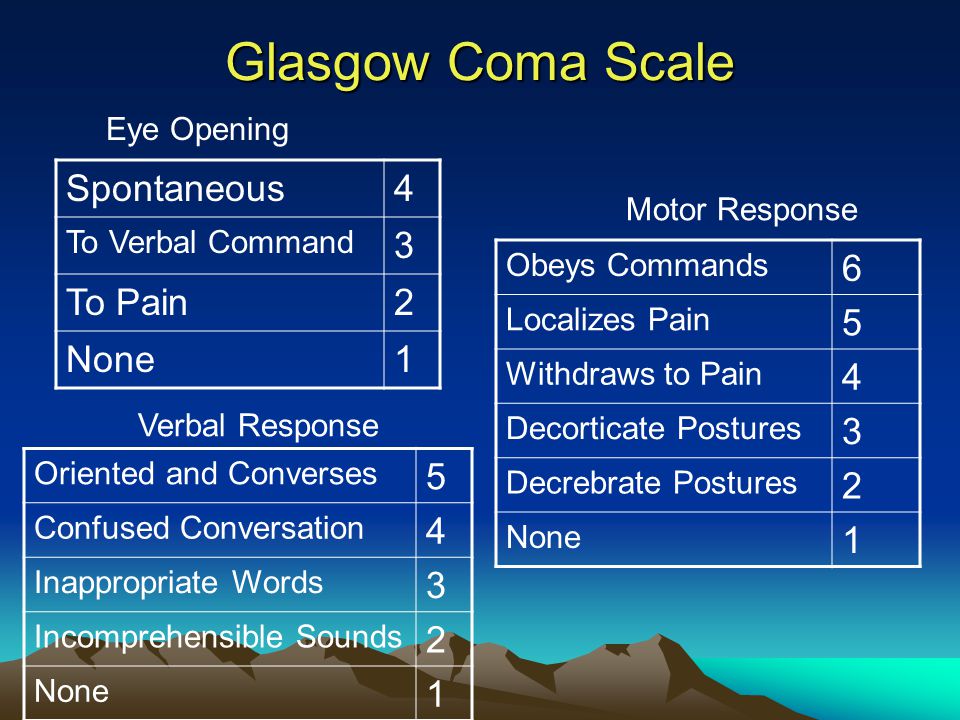 Glasgow Coma Scale

Eye Opening

| Spontaneous | 4 |
|---|---|
| To Verbal Command | 3 |
| To Pain | 2 |
| None | 1 |

Verbal Response

| Oriented and Converses | 5 |
|---|---|
| Confused Conversation | 4 |
| Inappropriate Words | 3 |
| Incomprehensible Sounds | 2 |
| None | 1 |

Motor Response

| Obeys Commands | 6 |
|---|---|
| Localizes Pain | 5 |
| Withdraws to Pain | 4 |
| Decorticate Postures | 3 |
| Decrebrate Postures | 2 |
| None | 1 |